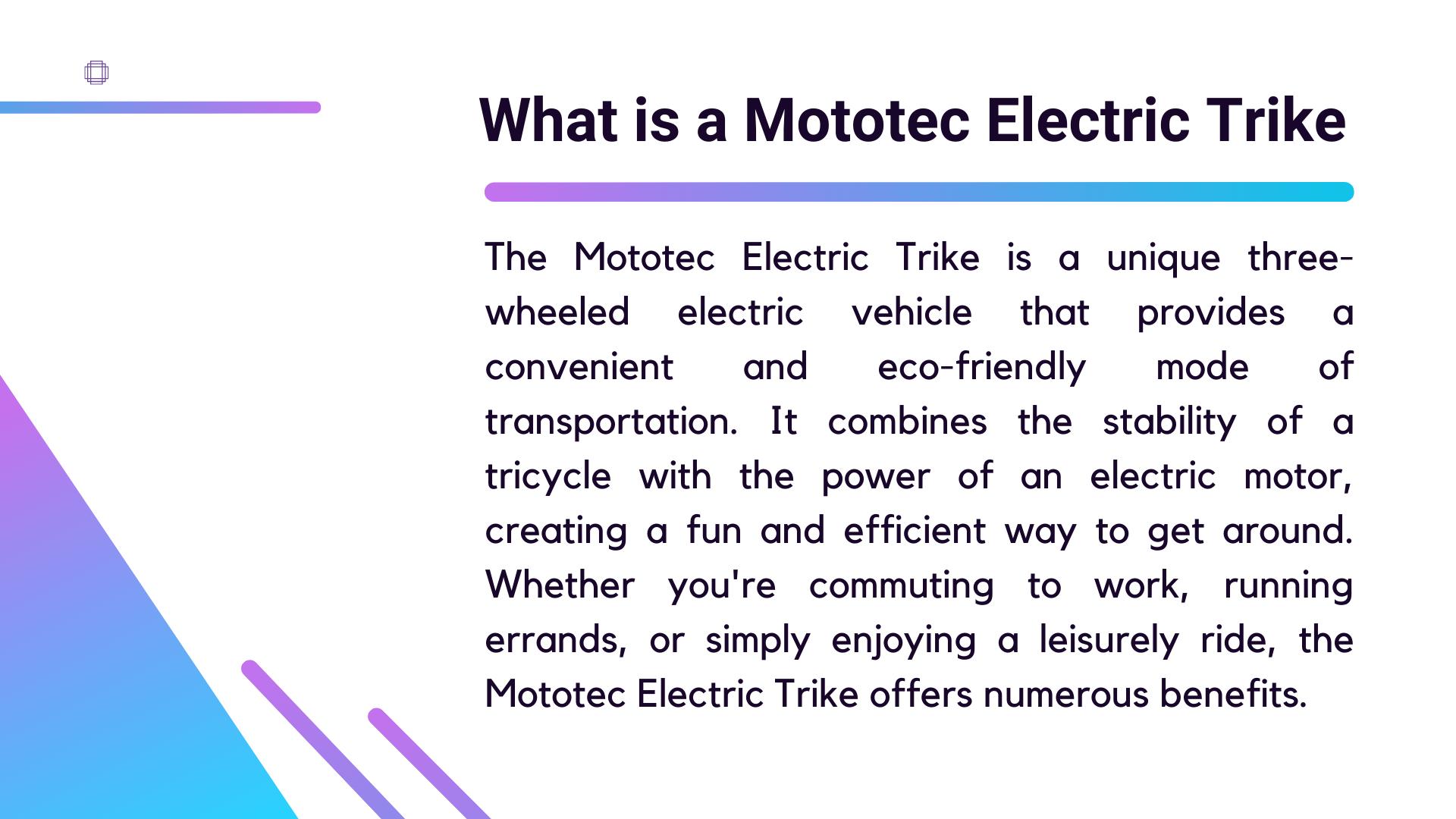 What is a Mototec Electric Trike

The Mototec Electric Trike is a unique three-wheeled electric vehicle that provides a convenient and eco-friendly mode of transportation. It combines the stability of a tricycle with the power of an electric motor, creating a fun and efficient way to get around. Whether you're commuting to work, running errands, or simply enjoying a leisurely ride, the Mototec Electric Trike offers numerous benefits.